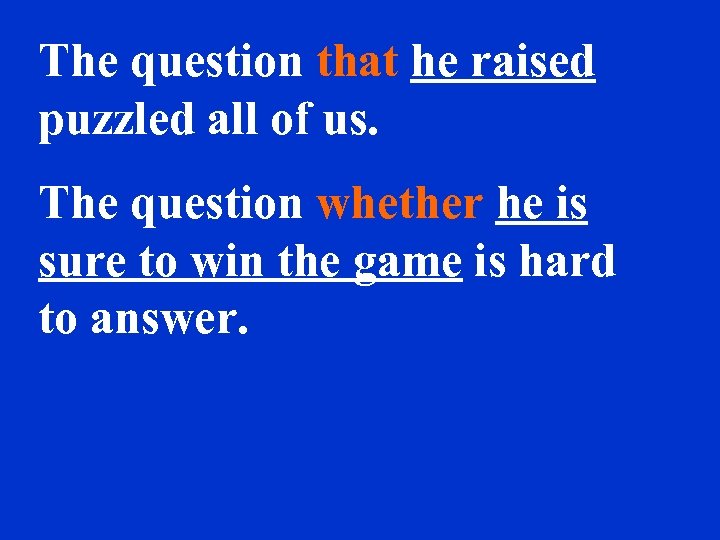 The question that he raised puzzled all of us.

The question whether he is sure to win the game is hard to answer.